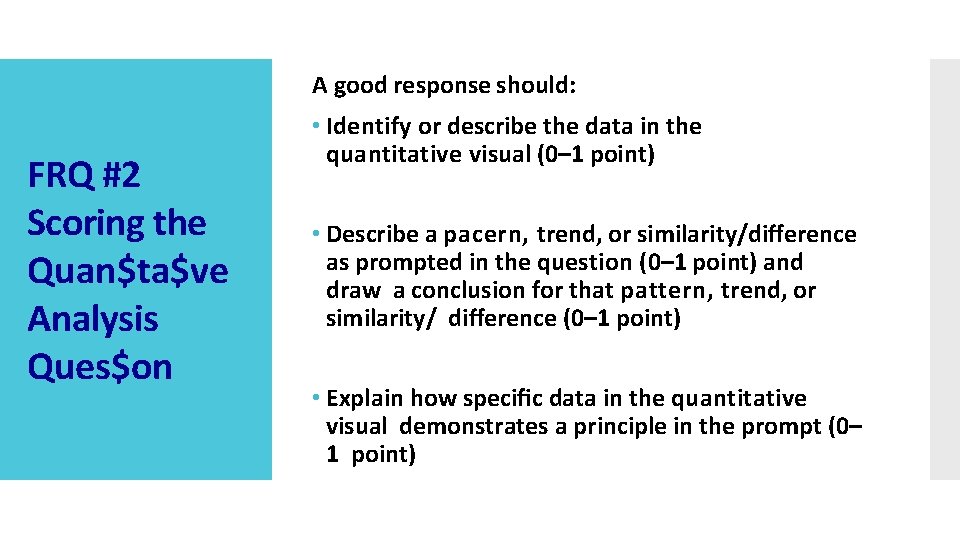 FRQ #2 Scoring the Quan$ta$ve Analysis Ques$on

A good response should:

• Identify or describe the data in the quantitative visual (0–1 point)

• Describe a pacern, trend, or similarity/difference as prompted in the question (0–1 point) and draw a conclusion for that pattern, trend, or similarity/ difference (0–1 point)

• Explain how specific data in the quantitative visual demonstrates a principle in the prompt (0–1 point)